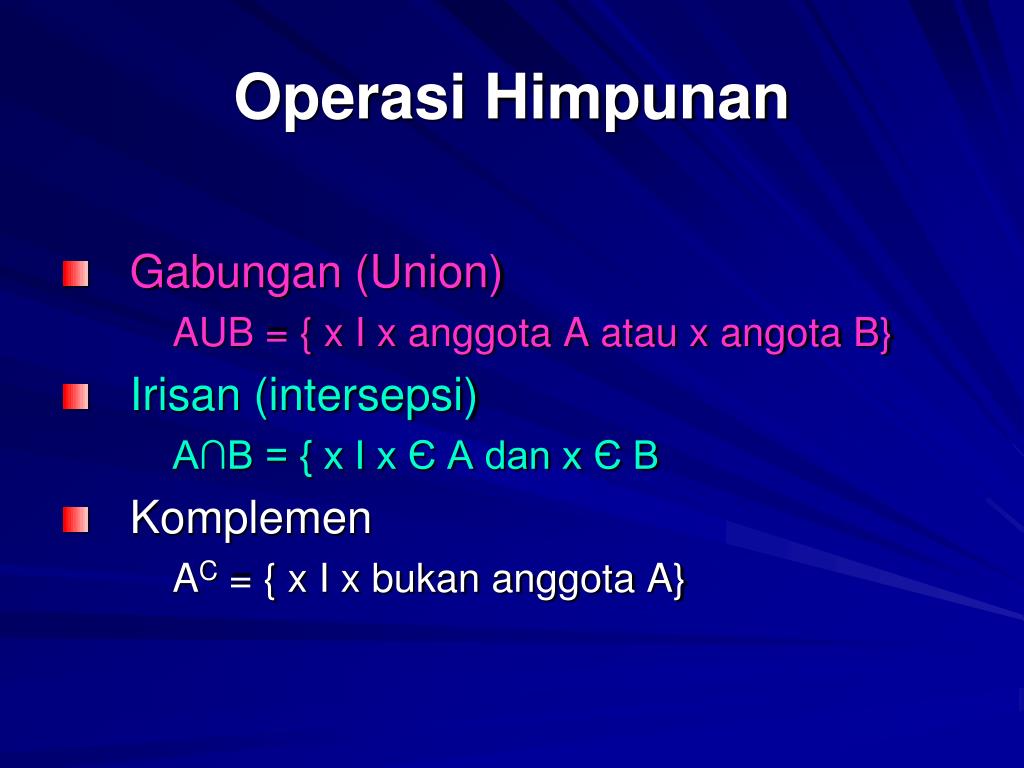 Operasi Himpunan

Gabungan (Union)
AUB = { x I x anggota A atau x angota B}

Irisan (intersepsi)
A∩B = { x I x Є A dan x Є B

Komplemen
$A^C$ = { x I x bukan anggota A}